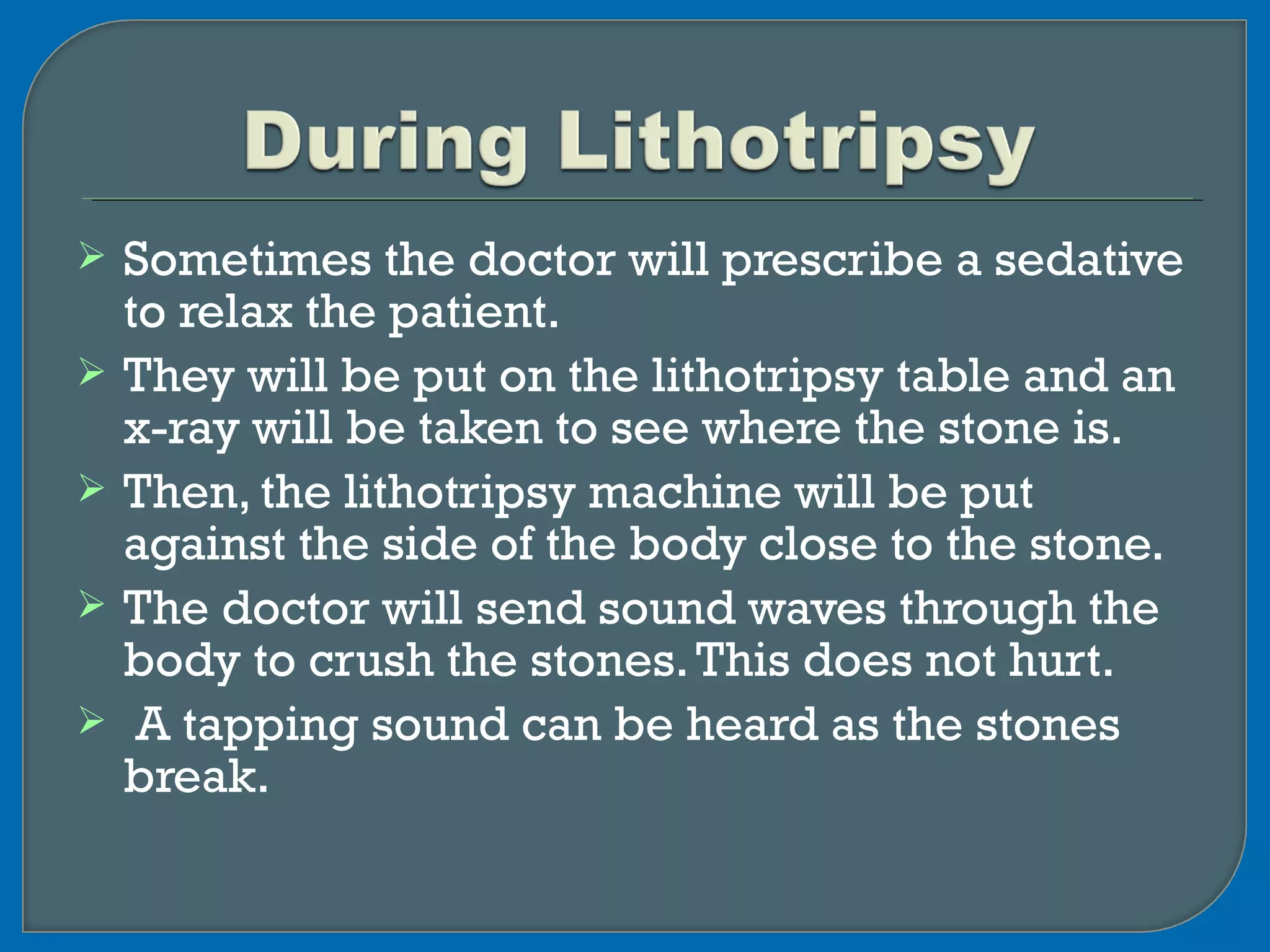 During Lithotripsy

➢ Sometimes the doctor will prescribe a sedative to relax the patient.

➢ They will be put on the lithotripsy table and an x-ray will be taken to see where the stone is.

➢ Then, the lithotripsy machine will be put against the side of the body close to the stone.

➢ The doctor will send sound waves through the body to crush the stones. This does not hurt.

➢ A tapping sound can be heard as the stones break.